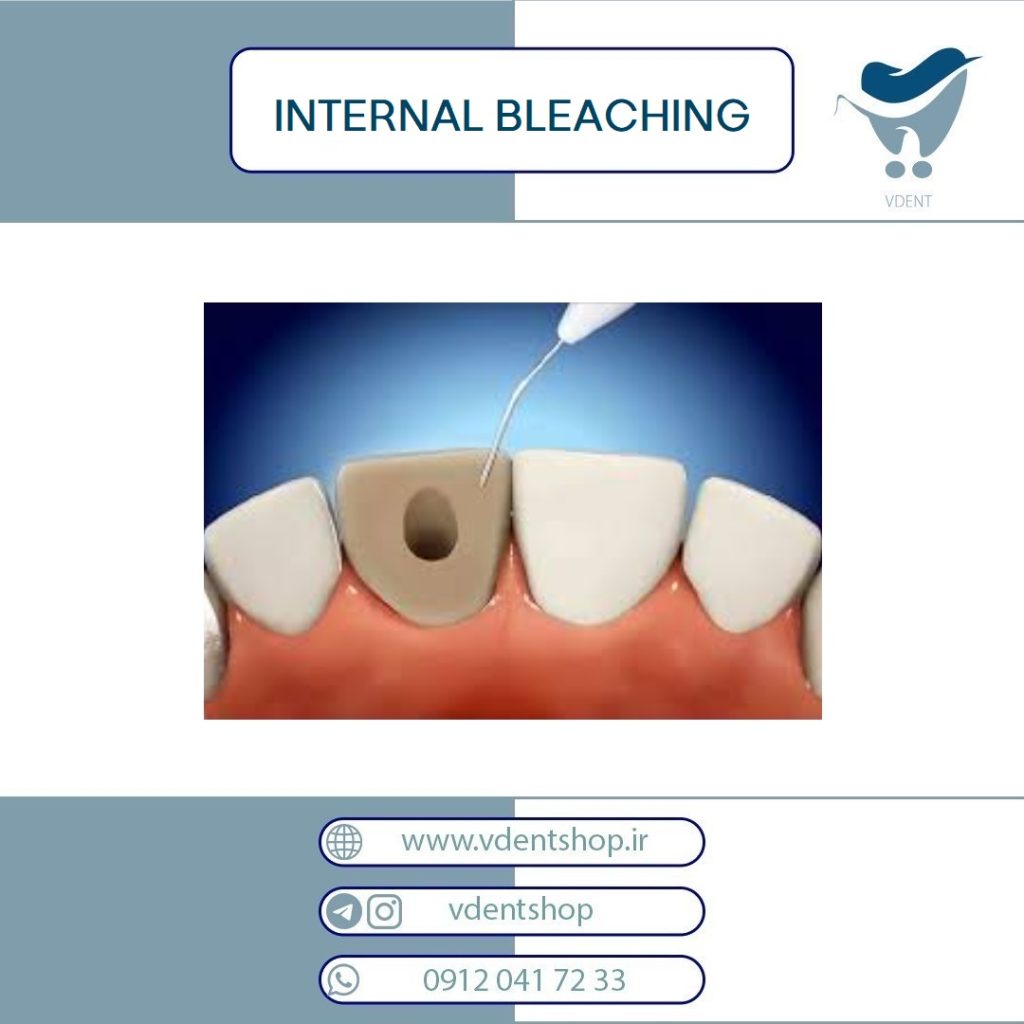 INTERNAL BLEACHING

VDENT

www.vdentshop.ir

vdentshop

0912 041 72 33